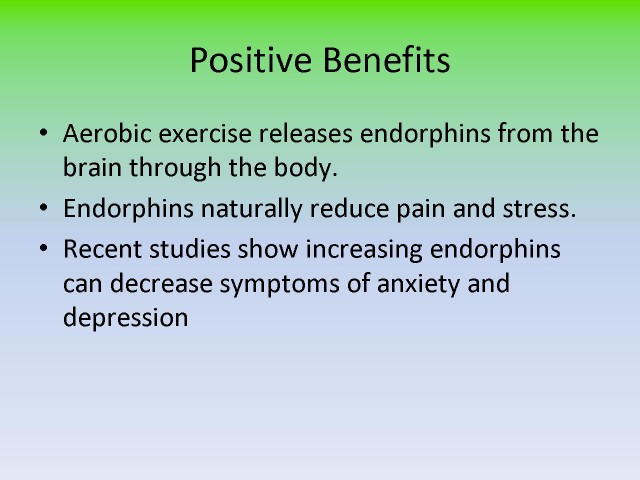 Positive Benefits

• Aerobic exercise releases endorphins from the brain through the body.
• Endorphins naturally reduce pain and stress.
• Recent studies show increasing endorphins can decrease symptoms of anxiety and depression